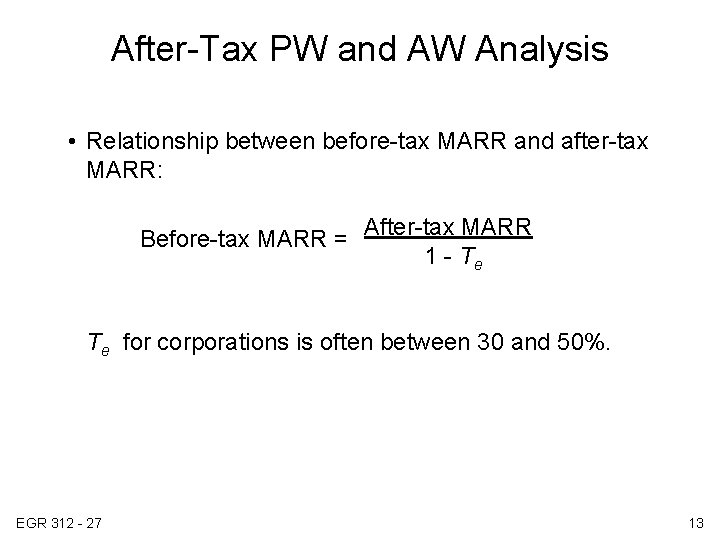 After-Tax PW and AW Analysis

• Relationship between before-tax MARR and after-tax MARR:

$\text{Before-tax MARR} = \frac{\text{After-tax MARR}}{1 - T_e}$

$T_e$ for corporations is often between 30 and 50%.

EGR 312 - 27

13